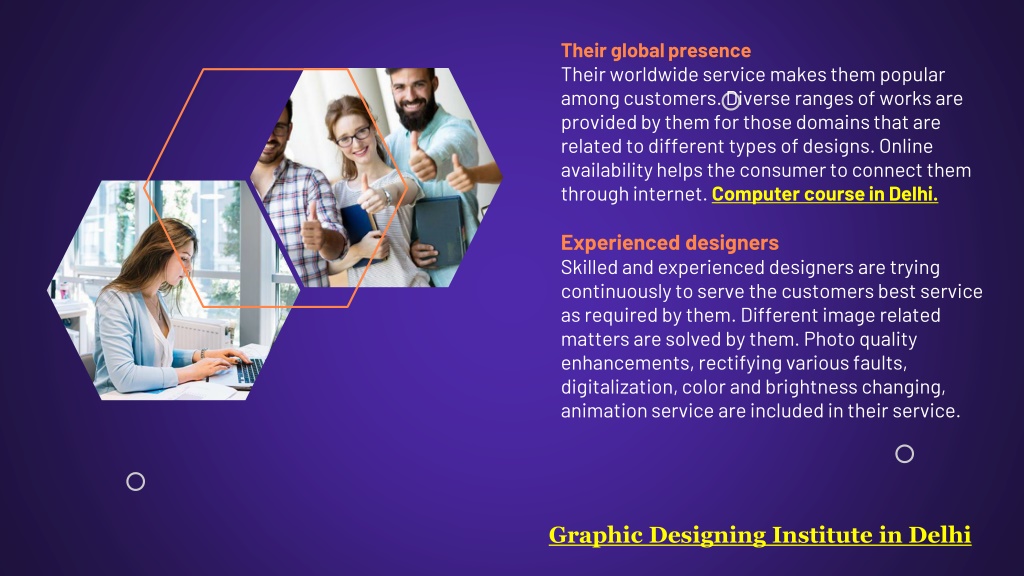 Their global presence
Their worldwide service makes them popular among customers. Diverse ranges of works are provided by them for those domains that are related to different types of designs. Online availability helps the consumer to connect them through internet. Computer course in Delhi.

Experienced designers
Skilled and experienced designers are trying continuously to serve the customers best service as required by them. Different image related matters are solved by them. Photo quality enhancements, rectifying various faults, digitalization, color and brightness changing, animation service are included in their service.

Graphic Designing Institute in Delhi